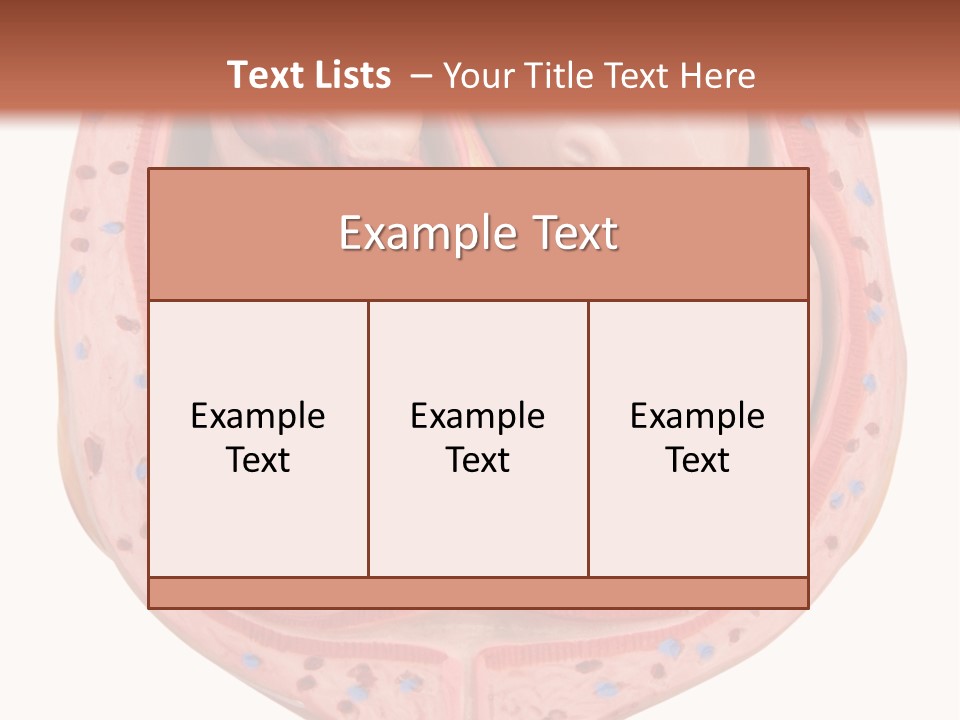 Text Lists – Your Title Text Here

Example Text

Example Text

Example Text

Example Text